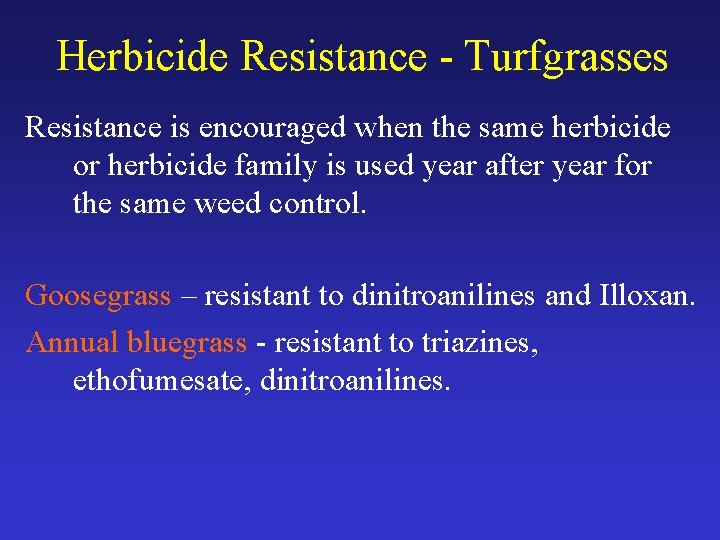 Herbicide Resistance - Turfgrasses

Resistance is encouraged when the same herbicide or herbicide family is used year after year for the same weed control.

Goosegrass – resistant to dinitroanilines and Illoxan.

Annual bluegrass - resistant to triazines, ethofumesate, dinitroanilines.